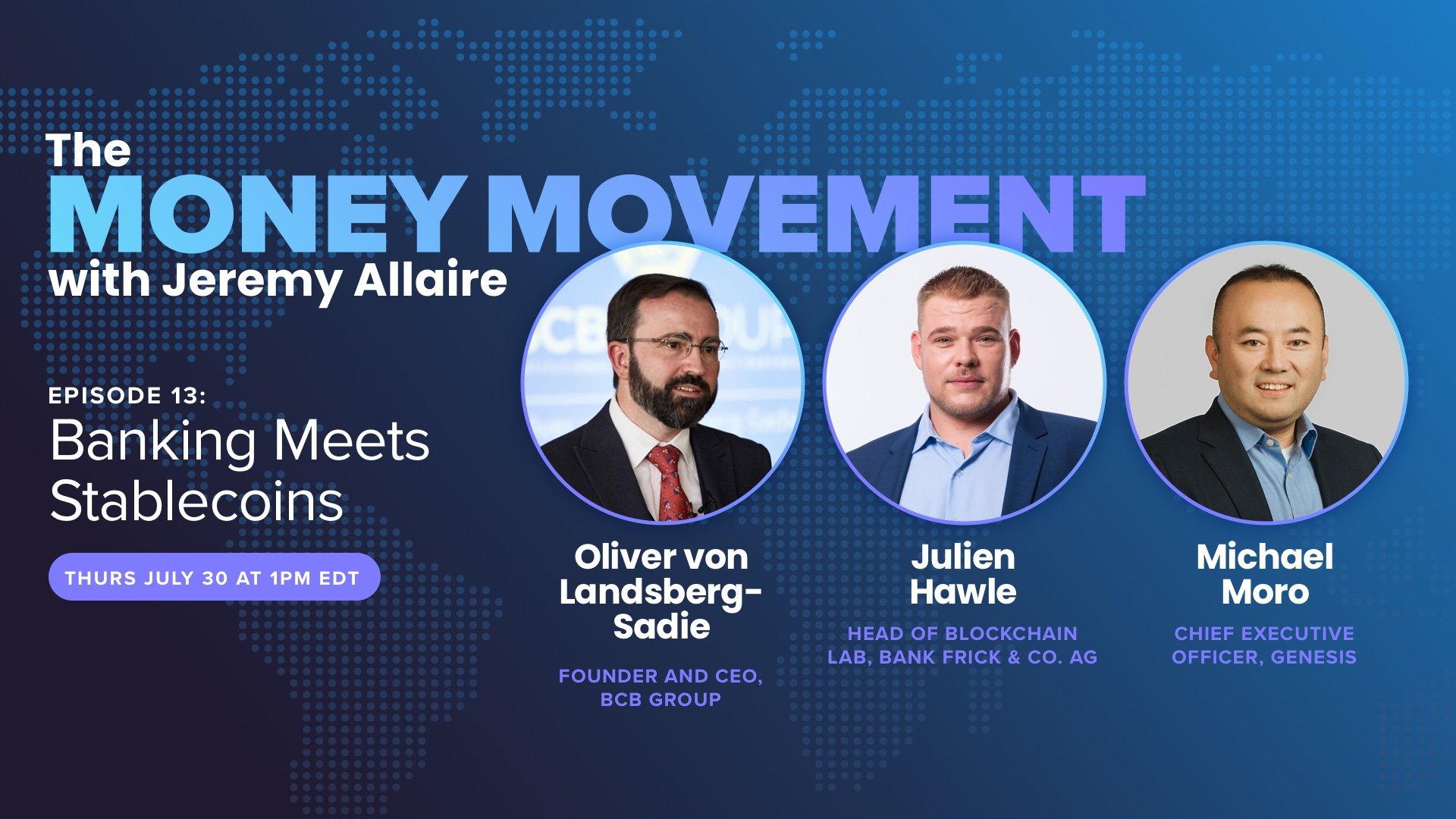 The
MONEY MOVEMENT
with Jeremy Allaire

EPISODE 13:
Banking Meets Stablecoins

THURS JULY 30 AT 1PM EDT

Oliver von Landsberg-Sadie
FOUNDER AND CEO, BCB GROUP

Julien Hawle
HEAD OF BLOCKCHAIN LAB, BANK FRICK & CO. AG

Michael Moro
CHIEF EXECUTIVE OFFICER, GENESIS